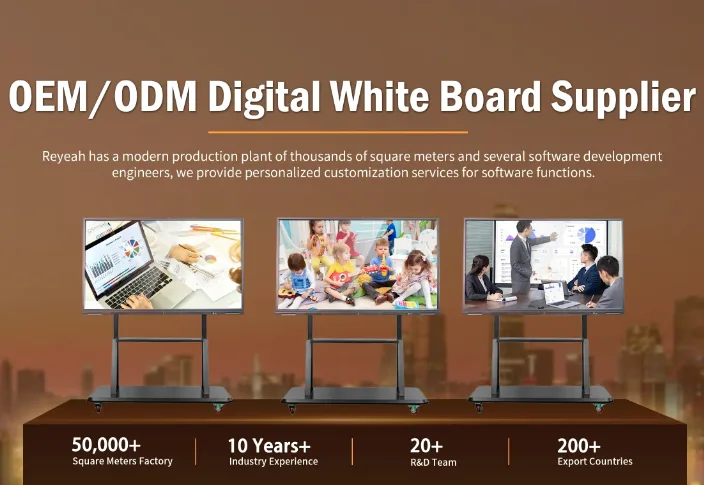 OEM/ODM Digital White Board Supplier

Reyeah has a modern production plant of thousands of square meters and several software development engineers, we provide personalized customization services for software functions.

50,000+
Square Meters Factory

10 Years+
Industry Experience

20+
R&D Team

200+
Export Countries